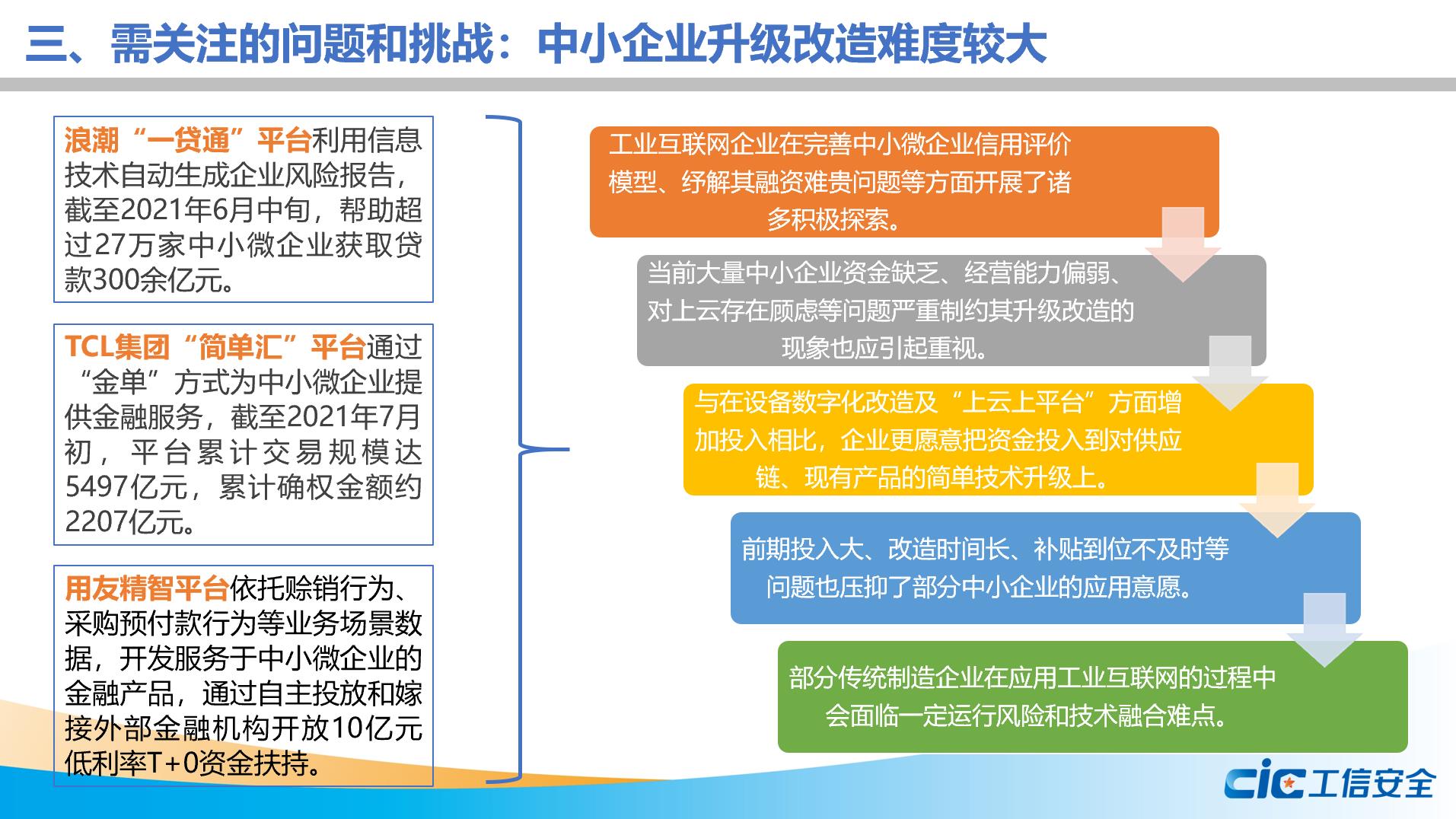 三、需关注的问题和挑战：中小企业升级改造难度较大

浪潮“一贷通”平台利用信息技术自动生成企业风险报告，截至2021年6月中旬，帮助超过27万家中小微企业获取贷款300余亿元。

TCL集团“简单汇”平台通过“金单”方式为中小微企业提供金融服务，截至2021年7月初，平台累计交易规模达5497亿元，累计确权金额约2207亿元。

用友精智平台依托赊销行为、采购预付款行为等业务场景数据，开发服务于中小微企业的金融产品，通过自主投放和嫁接外部金融机构开放10亿元低利率T+0资金扶持。

工业互联网企业在完善中小微企业信用评价模型、纾解其融资难贵问题等方面开展了诸多积极探索。

当前大量中小企业资金缺乏、经营能力偏弱、对上云存在顾虑等问题严重制约其升级改造的现象也应引起重视。

与在设备数字化改造及“上云上平台”方面增加投入相比，企业更愿意把资金投入到对供应链、现有产品的简单技术升级上。

前期投入大、改造时间长、补贴到位不及时等问题也压抑了部分中小企业的应用意愿。

部分传统制造企业在应用工业互联网的过程中会面临一定运行风险和技术融合难点。

cic工信安全